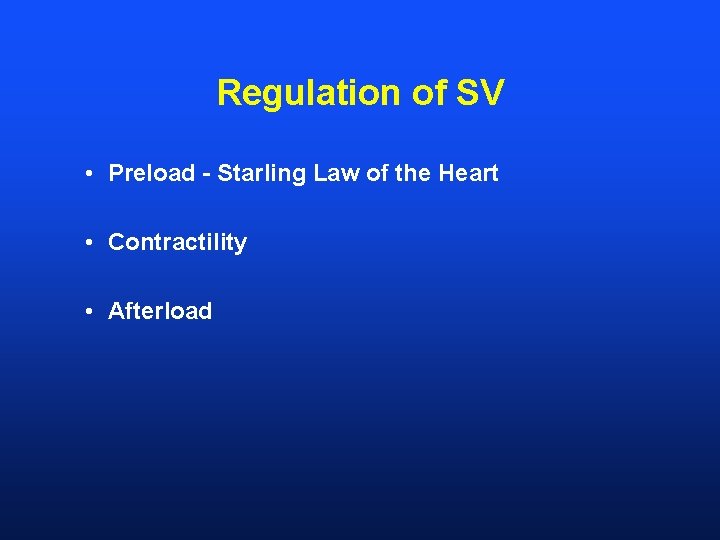 Regulation of SV

• Preload - Starling Law of the Heart

• Contractility

• Afterload